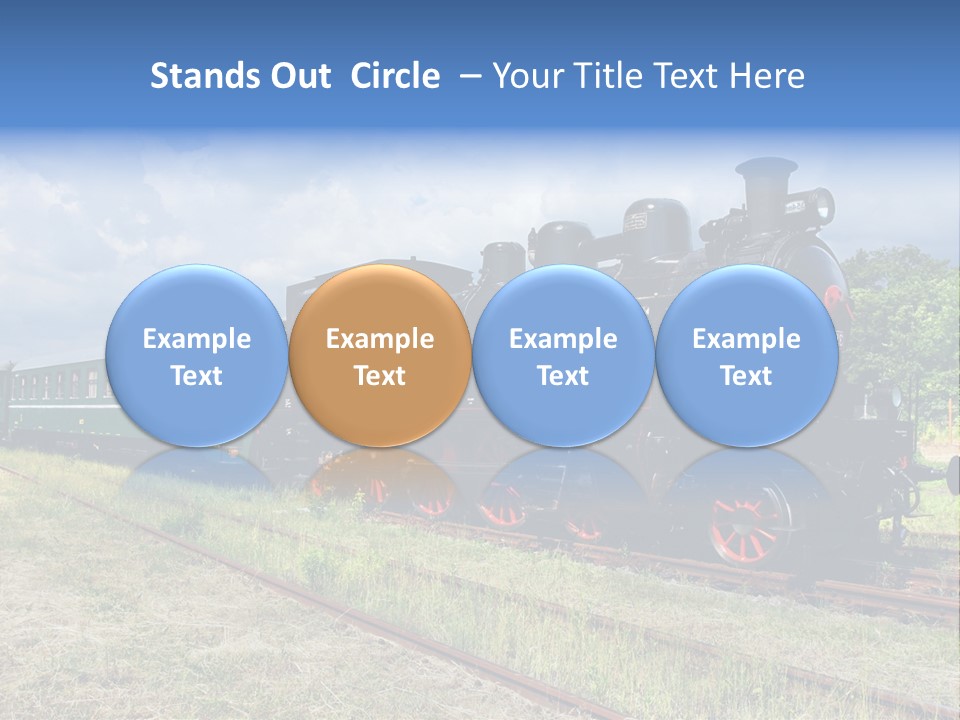 Stands Out Circle – Your Title Text Here

Example Text

Example Text

Example Text

Example Text